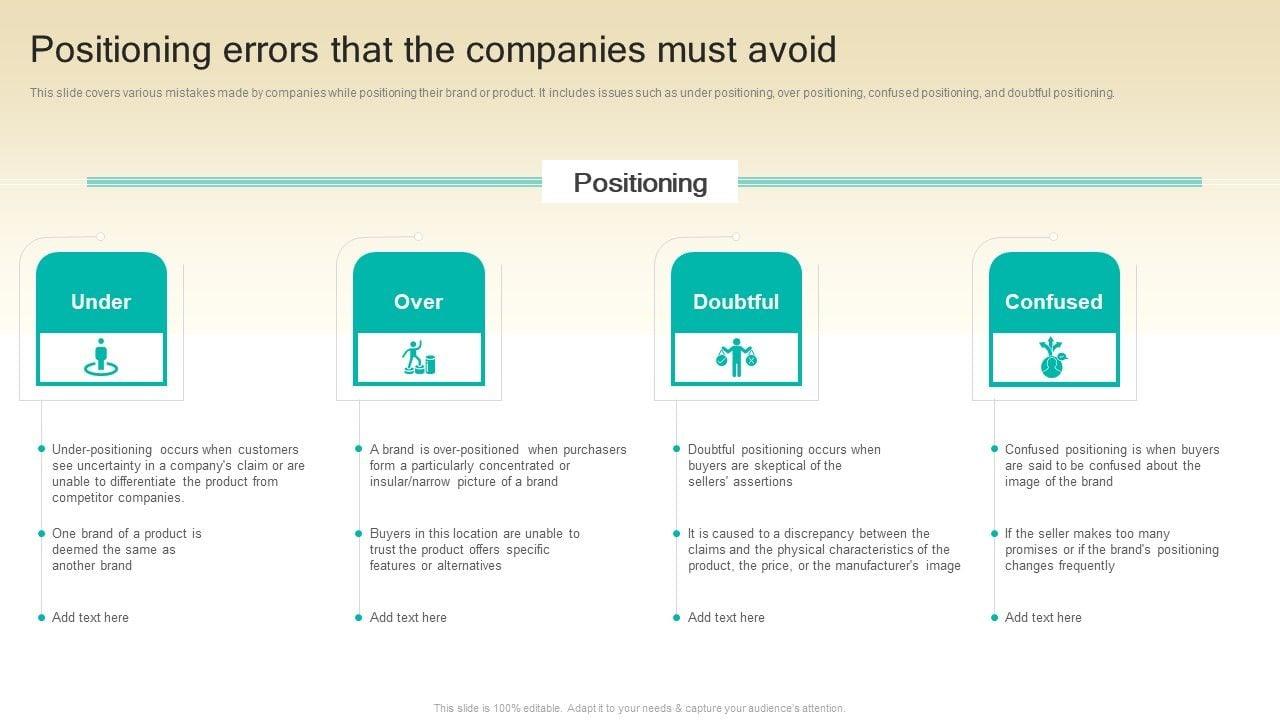 Positioning errors that the companies must avoid

This slide covers various mistakes made by companies while positioning their brand or product. It includes issues such as under positioning, over positioning, confused positioning, and doubtful positioning.

Positioning

Under

Under-positioning occurs when customers see uncertainty in a company's claim or are unable to differentiate the product from competitor companies.

One brand of a product is deemed the same as another brand

Add text here

Over

A brand is over-positioned when purchasers form a particularly concentrated or insular/narrow picture of a brand

Buyers in this location are unable to trust the product offers specific features or alternatives

Add text here

Doubtful

Doubtful positioning occurs when buyers are skeptical of the sellers' assertions

It is caused to a discrepancy between the claims and the physical characteristics of the product, the price, or the manufacturer's image

Add text here

Confused

Confused positioning is when buyers are said to be confused about the image of the brand

If the seller makes too many promises or if the brand's positioning changes frequently

Add text here

This slide is 100% editable. Adapt it to your needs & capture your audience's attention.